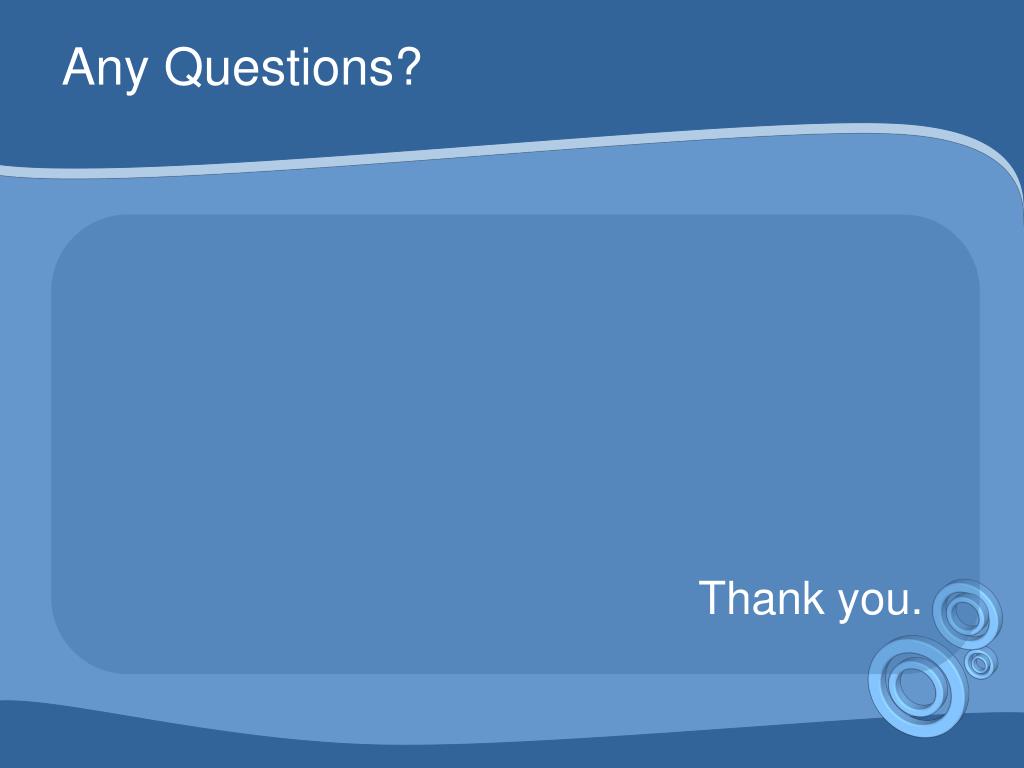 Any Questions?

Thank you.